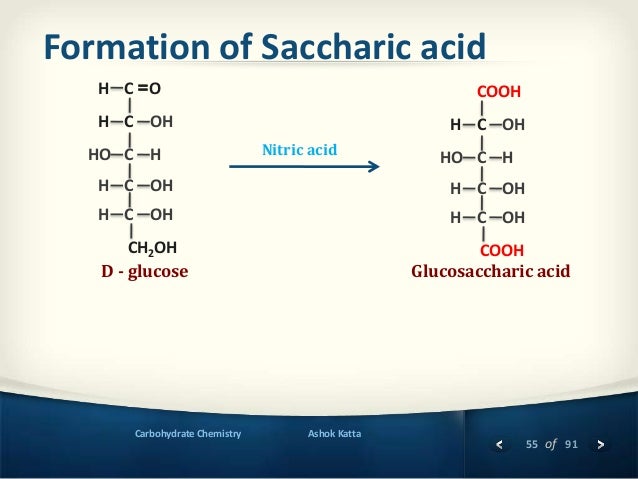 Formation of Saccharic acid

H—C=O
H—C—OH
HO—C—H
H—C—OH
H—C—OH
$CH_2OH$
D - glucose

Nitric acid

COOH
H—C—OH
HO—C—H
H—C—OH
H—C—OH
COOH
Glucosaccharic acid

Carbohydrate Chemistry

Ashok Katta

55 of 91